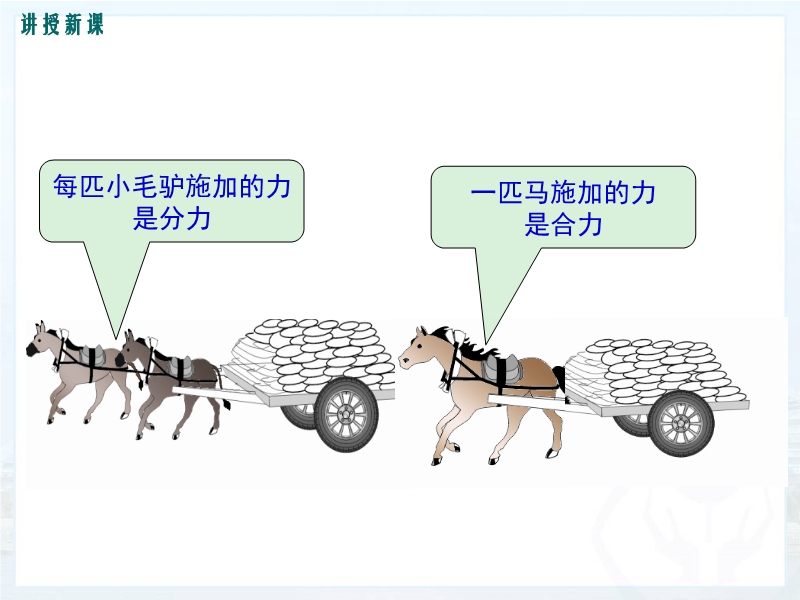 讲授新课

每匹小毛驴施加的力是分力

一匹马施加的力是合力